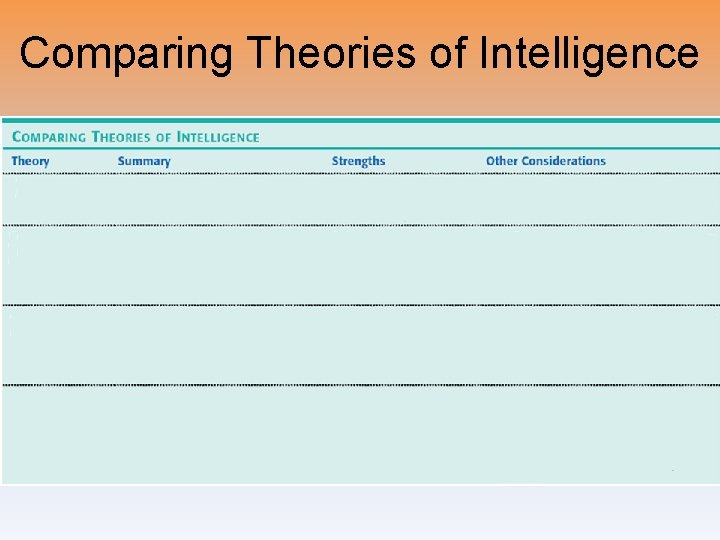 Comparing Theories of Intelligence

COMPARING THEORIES OF INTELLIGENCE

| Theory | Summary | Strengths | Other Considerations |
|---|---|---|---|
| | | | |
| | | | |
| | | | |
| | | | |